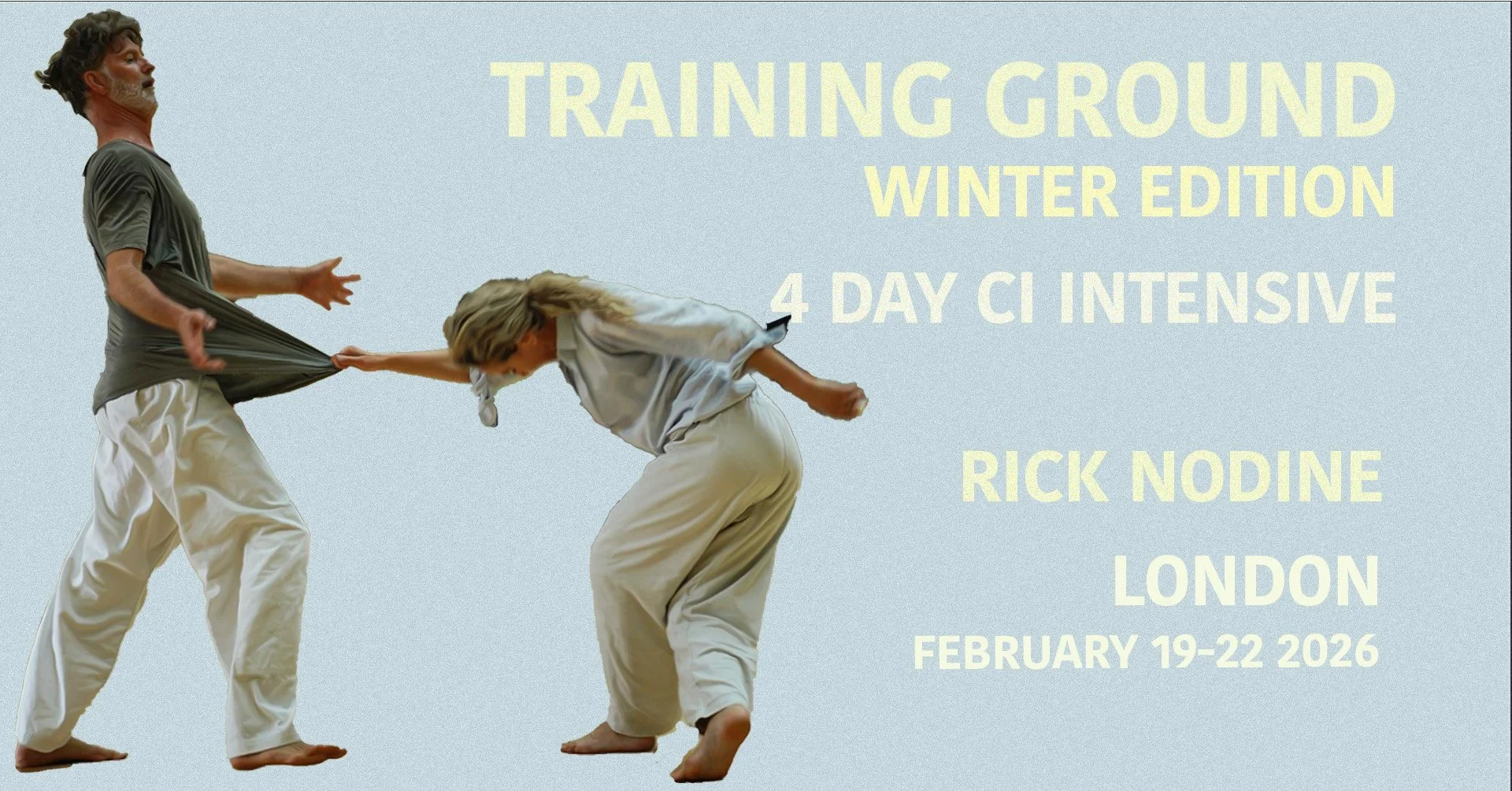 TRAINING GROUND
WINTER EDITION

4 DAY CI INTENSIVE

RICK NODINE

LONDON

FEBRUARY 19-22 2026